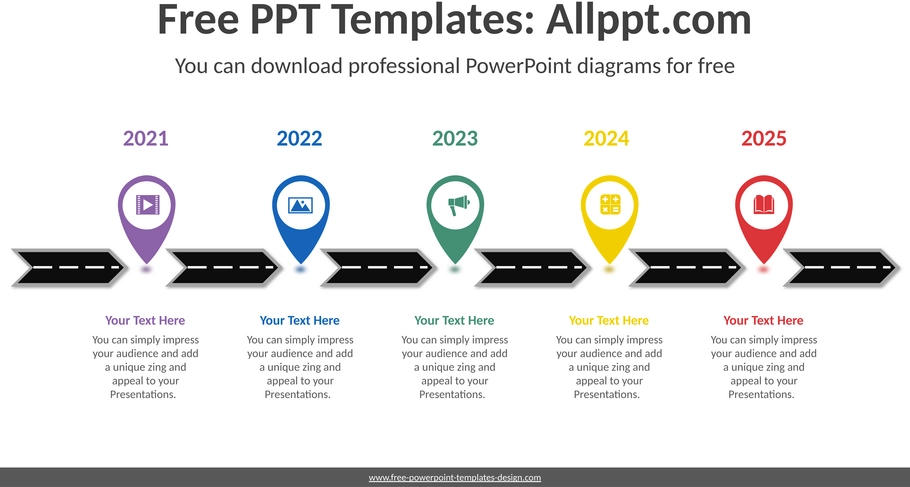 Free PPT Templates: Allppt.com

You can download professional PowerPoint diagrams for free

2021

2022

2023

2024

2025

Your Text Here

You can simply impress your audience and add a unique zing and appeal to your Presentations.

Your Text Here

You can simply impress your audience and add a unique zing and appeal to your Presentations.

Your Text Here

You can simply impress your audience and add a unique zing and appeal to your Presentations.

Your Text Here

You can simply impress your audience and add a unique zing and appeal to your Presentations.

Your Text Here

You can simply impress your audience and add a unique zing and appeal to your Presentations.

www.free-powerpoint-templates-design.com